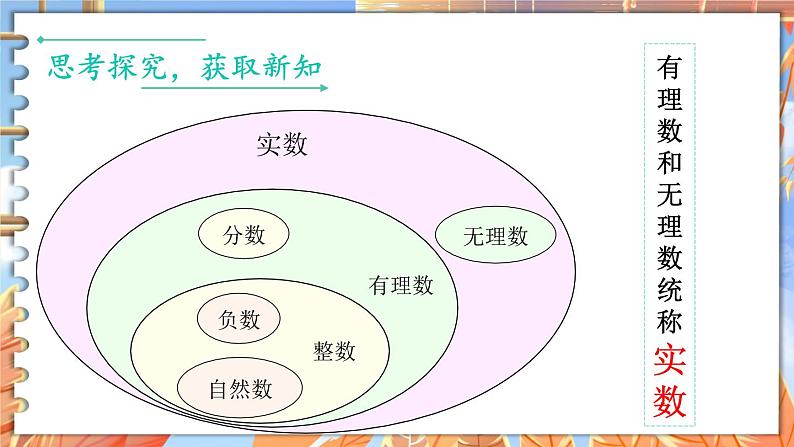 思考探究，获取新知

实数

分数

无理数

有理数

负数

整数

自然数

有理数和无理数统称实数